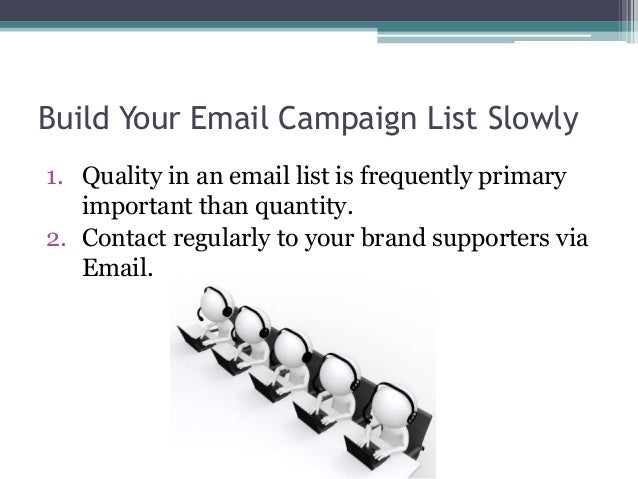 Build Your Email Campaign List Slowly

1. Quality in an email list is frequently primary important than quantity.
2. Contact regularly to your brand supporters via Email.